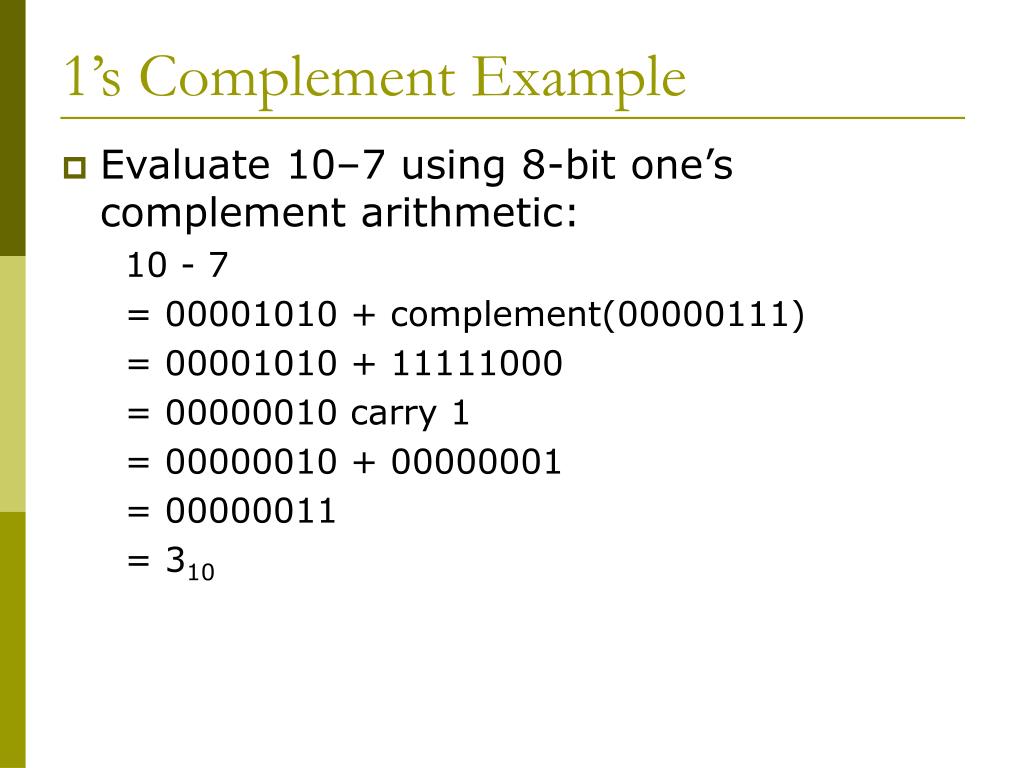 1’s Complement Example

Evaluate 10–7 using 8-bit one’s complement arithmetic:

10 - 7
= 00001010 + complement(00000111)
= 00001010 + 11111000
= 00000010 carry 1
= 00000010 + 00000001
= 00000011
= $3_{10}$